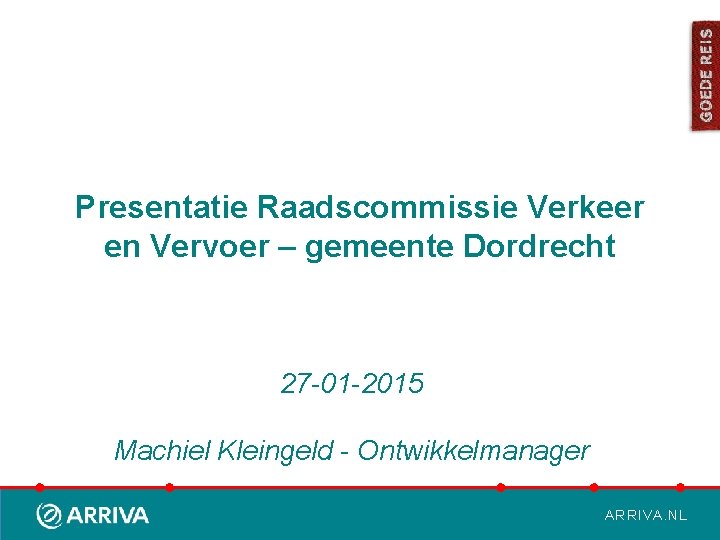 GOEDE REIS

Presentatie Raadscommissie Verkeer en Vervoer – gemeente Dordrecht

27-01-2015

Machiel Kleingeld - Ontwikkelmanager

ARRIVA

ARRIVA.NL